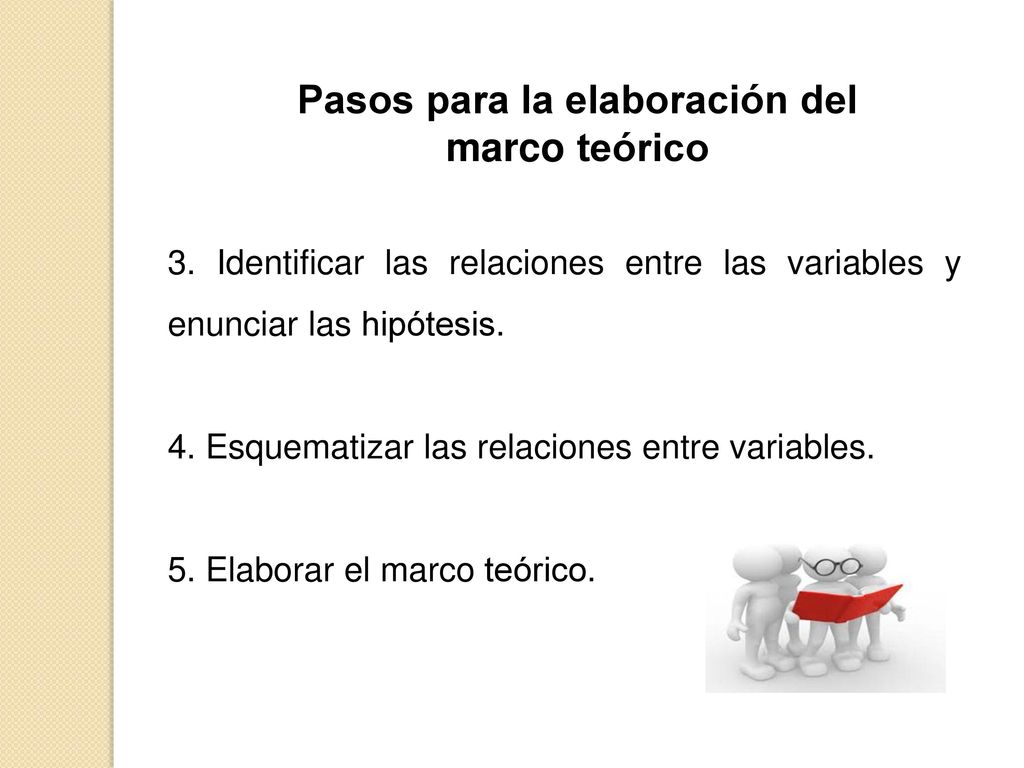 Pasos para la elaboración del marco teórico

3. Identificar las relaciones entre las variables y enunciar las hipótesis.

4. Esquematizar las relaciones entre variables.

5. Elaborar el marco teórico.